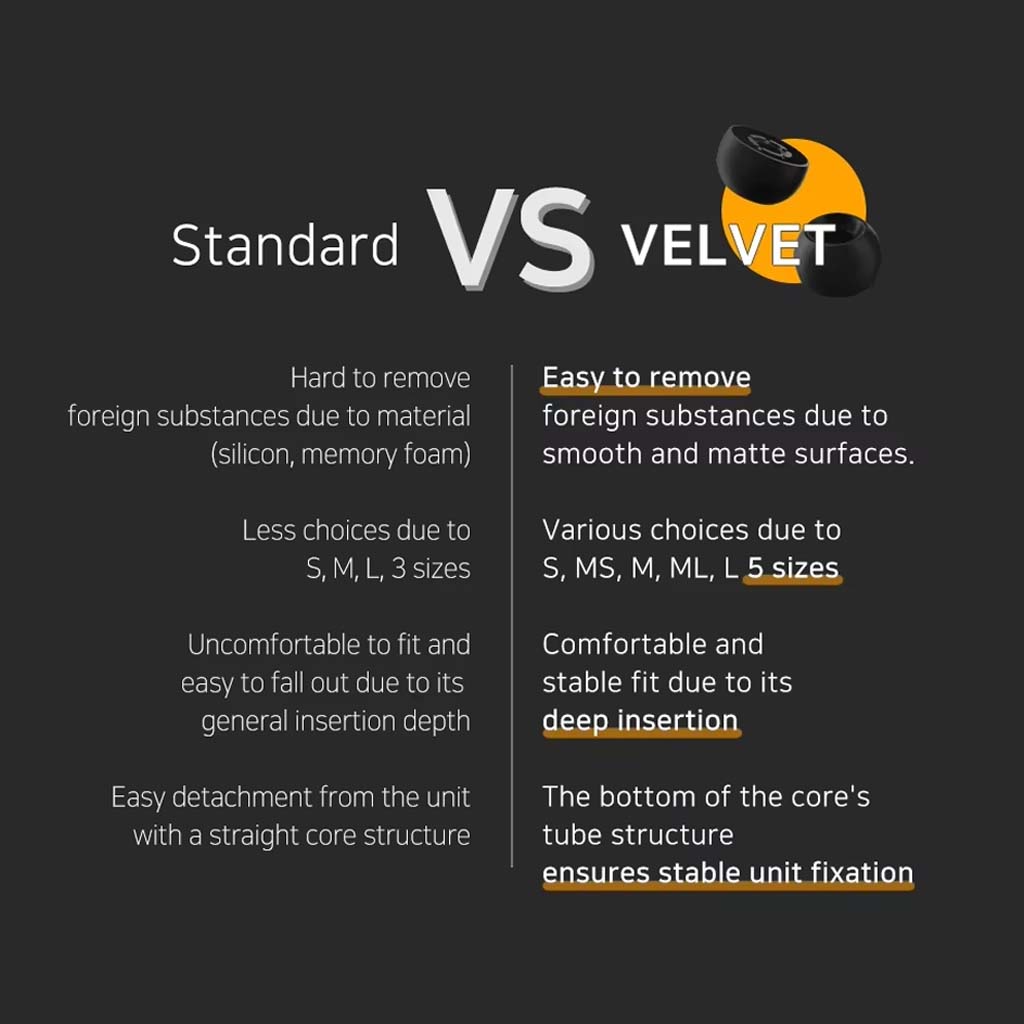 Standard VS VELVET

Hard to remove foreign substances due to material (silicon, memory foam)

Less choices due to S, M, L, 3 sizes

Uncomfortable to fit and easy to fall out due to its general insertion depth

Easy detachment from the unit with a straight core structure

Easy to remove foreign substances due to smooth and matte surfaces.

Various choices due to S, MS, M, ML, L 5 sizes

Comfortable and stable fit due to its deep insertion

The bottom of the core's tube structure ensures stable unit fixation